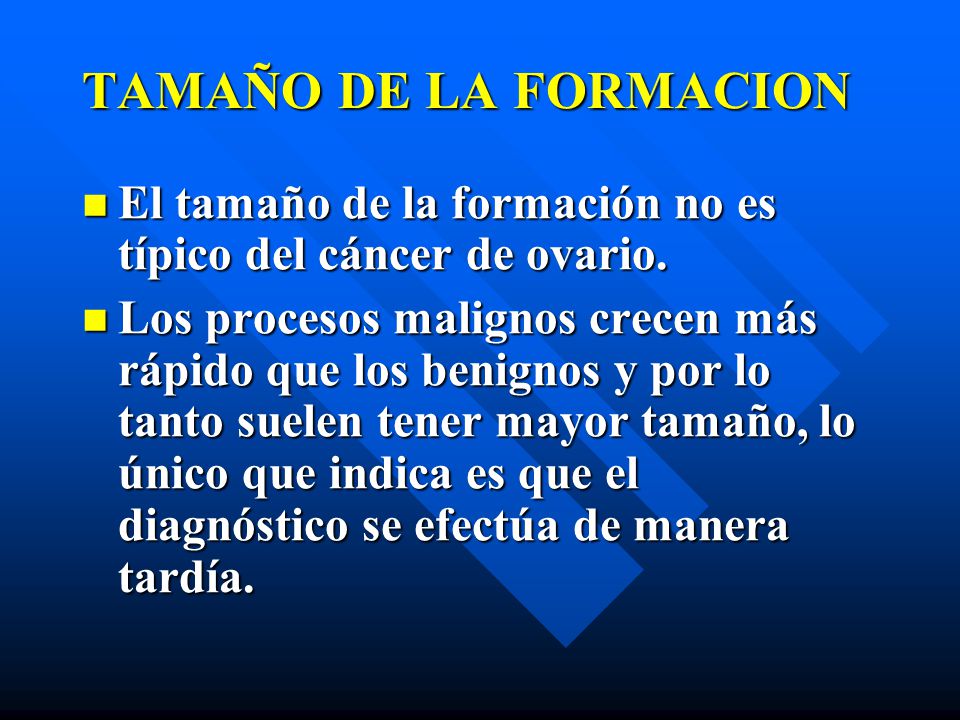 TAMAÑO DE LA FORMACION

El tamaño de la formación no es típico del cáncer de ovario.

Los procesos malignos crecen más rápido que los benignos y por lo tanto suelen tener mayor tamaño, lo único que indica es que el diagnóstico se efectúa de manera tardía.